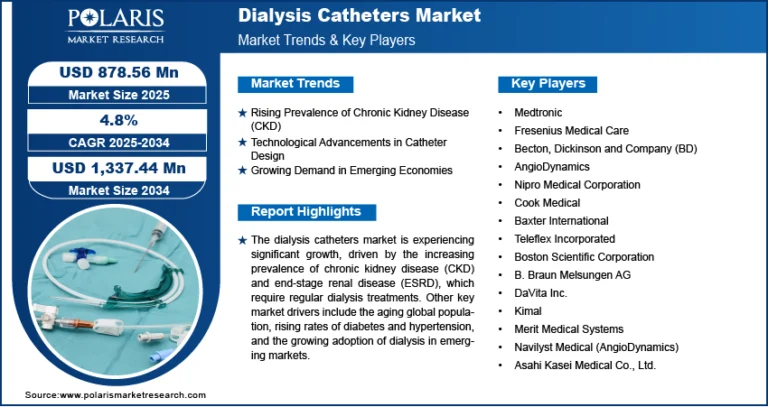 POLARIS
MARKET RESEARCH

Dialysis Catheters Market
Market Trends & Key Players

USD 878.56 Mn
Market Size 2025

4.8%
CAGR 2025-2034

USD 1,337.44 Mn
Market Size 2034

Market Trends

★ Rising Prevalence of Chronic Kidney Disease (CKD)
★ Technological Advancements in Catheter Design
★ Growing Demand in Emerging Economies

Report Highlights

★ The dialysis catheters market is experiencing significant growth, driven by the increasing prevalence of chronic kidney disease (CKD) and end-stage renal disease (ESRD), which require regular dialysis treatments. Other key market drivers include the aging global population, rising rates of diabetes and hypertension, and the growing adoption of dialysis in emerging markets.

Key Players

• Medtronic
• Fresenius Medical Care
• Becton, Dickinson and Company (BD)
• AngioDynamics
• Nipro Medical Corporation
• Cook Medical
• Baxter International
• Teleflex Incorporated
• Boston Scientific Corporation
• B. Braun Melsungen AG
• DaVita Inc.
• Kimal
• Merit Medical Systems
• Navilyst Medical (AngioDynamics)
• Asahi Kasei Medical Co., Ltd.

Source:www.polarismarketresearch.com